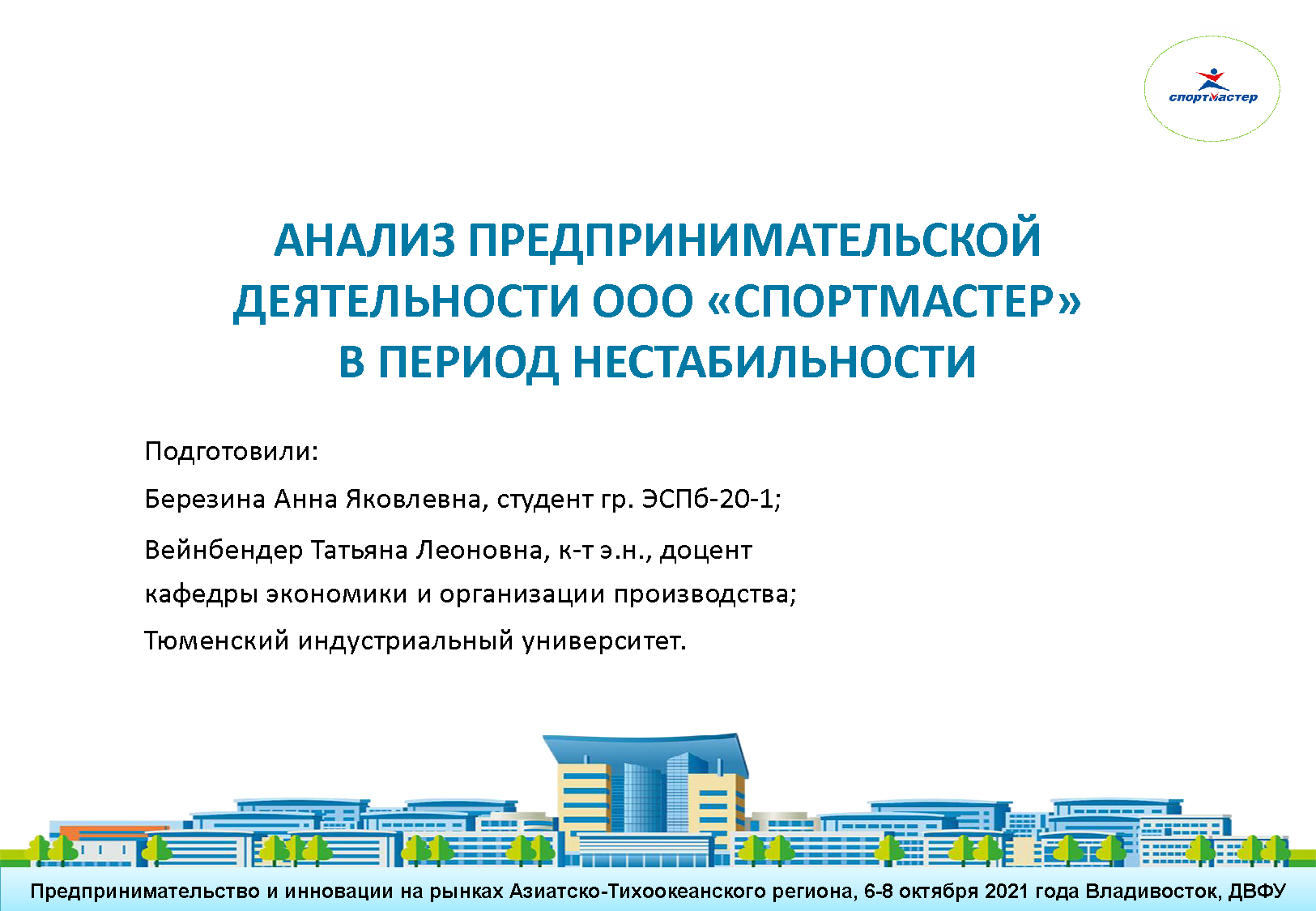 спортмастер

АНАЛИЗ ПРЕДПРИНИМАТЕЛЬСКОЙ ДЕЯТЕЛЬНОСТИ ООО «СПОРТМАСТЕР» В ПЕРИОД НЕСТАБИЛЬНОСТИ

Подготовили:

Березина Анна Яковлевна, студент гр. ЭСПб-20-1;

Вейнбендер Татьяна Леоновна, к-т э.н., доцент кафедры экономики и организации производства;

Тюменский индустриальный университет.

Предпринимательство и инновации на рынках Азиатско-Тихоокеанского региона, 6-8 октября 2021 года Владивосток, ДВФУ